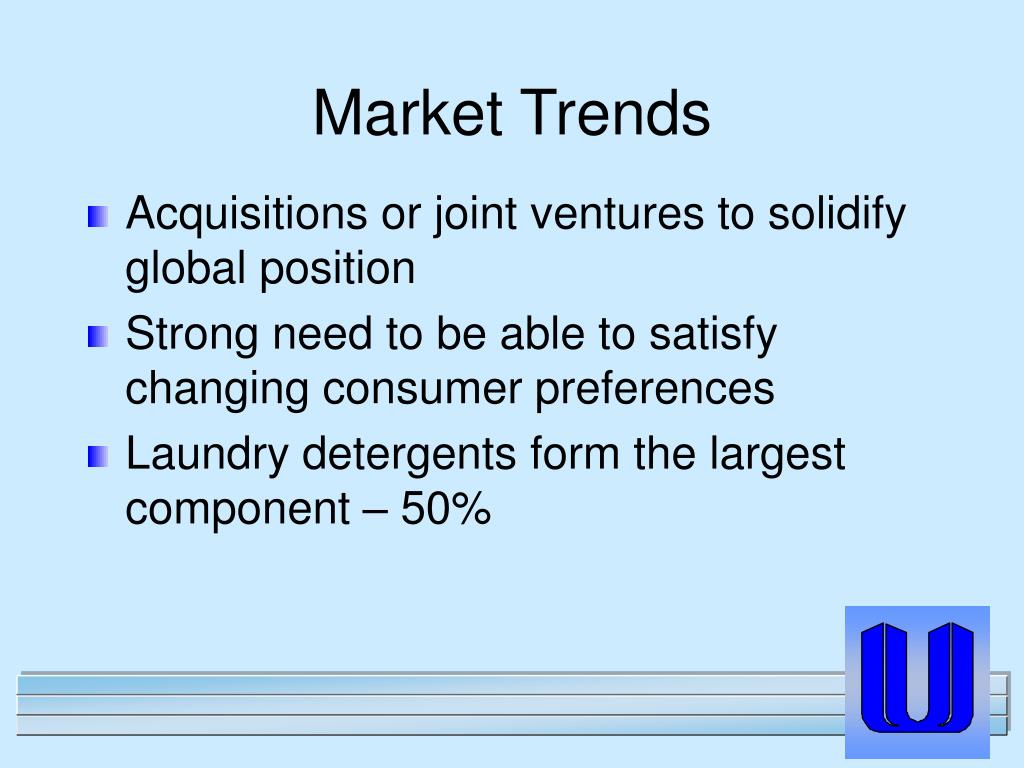 Market Trends

Acquisitions or joint ventures to solidify global position

Strong need to be able to satisfy changing consumer preferences

Laundry detergents form the largest component – 50%

U